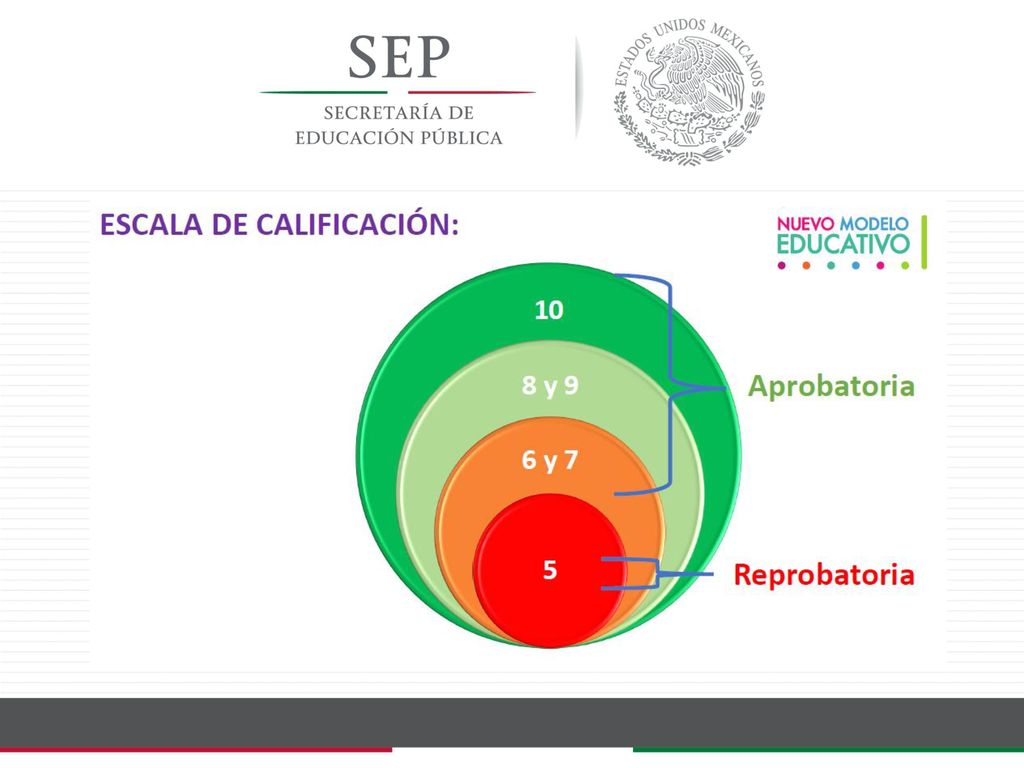 SEP
SECRETARÍA DE
EDUCACIÓN PÚBLICA

ESTADOS UNIDOS MEXICANOS

ESCALA DE CALIFICACIÓN:

NUEVO MODELO
EDUCATIVO

10
8 y 9
6 y 7
5

Aprobatoria
Reprobatoria